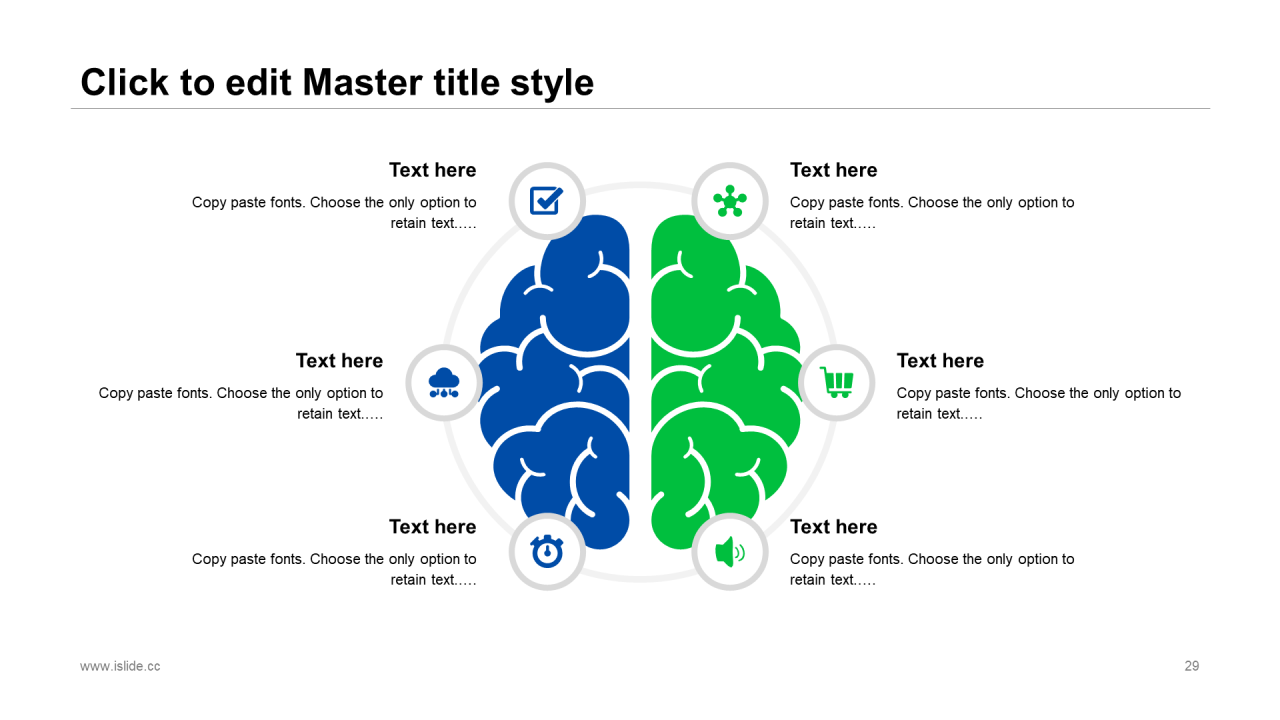 Click to edit Master title style

Text here

Copy paste fonts. Choose the only option to retain text…..

Text here

Copy paste fonts. Choose the only option to retain text…..

Text here

Copy paste fonts. Choose the only option to retain text…..

Text here

Copy paste fonts. Choose the only option to retain text…..

Text here

Copy paste fonts. Choose the only option to retain text…..

Text here

Copy paste fonts. Choose the only option to retain text…..

www.islide.cc

29